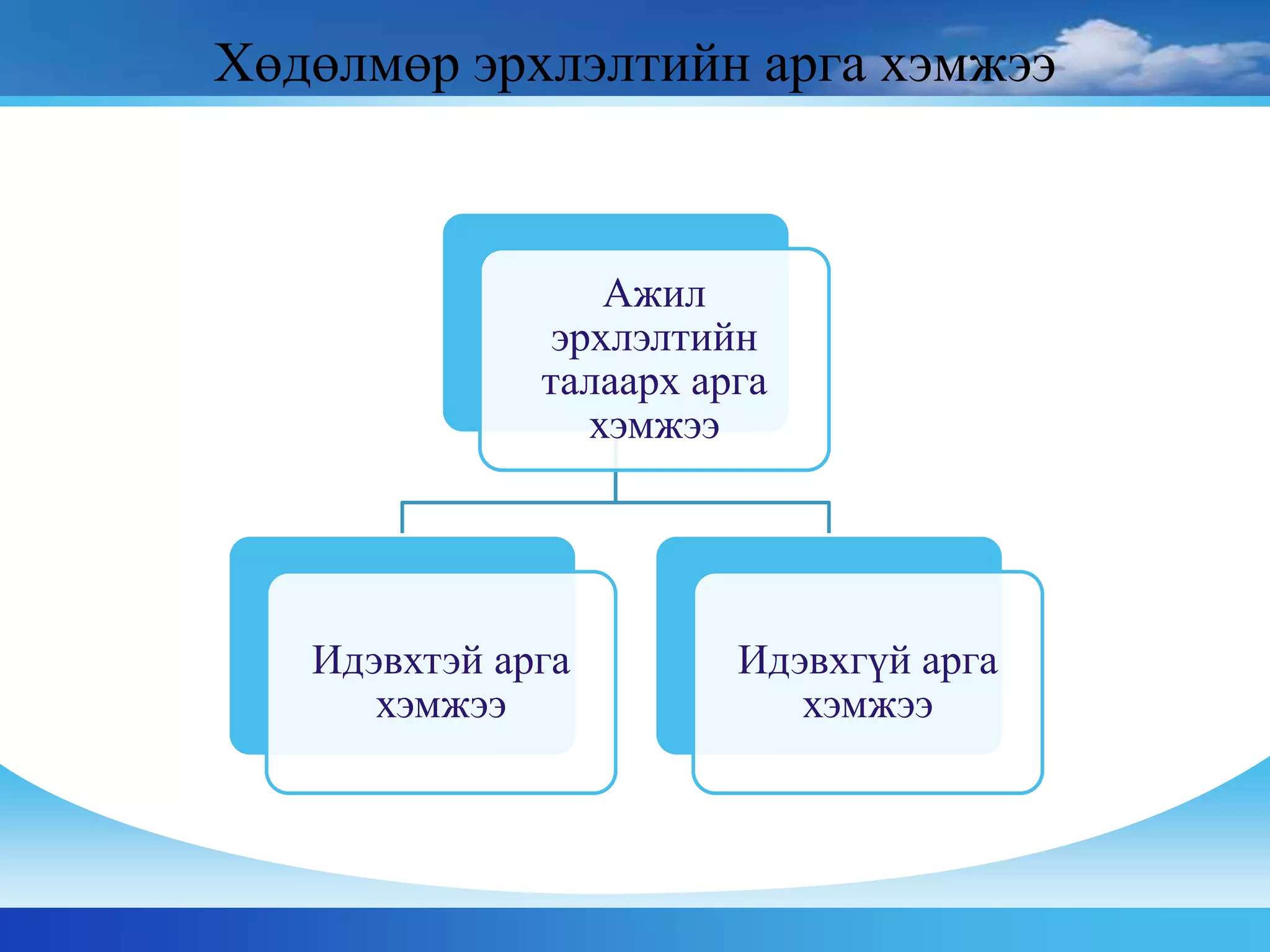 Хөдөлмөр эрхлэлтийн арга хэмжээ

Ажил эрхлэлтийн талаарх арга хэмжээ

Идэвхтэй арга хэмжээ

Идэвхгүй арга хэмжээ